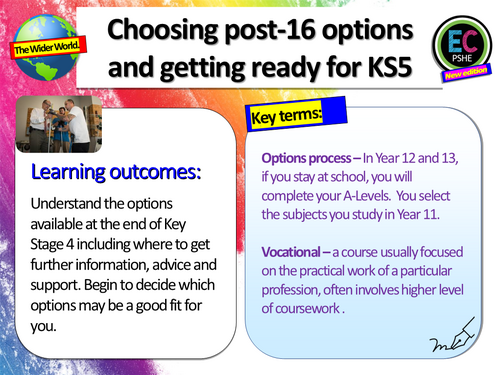 The Wider World.

Choosing post-16 options and getting ready for KS5

EC
PSHE
New edition

Learning outcomes:

Understand the options available at the end of Key Stage 4 including where to get further information, advice and support. Begin to decide which options may be a good fit for you.

Key terms:

Options process – In Year 12 and 13, if you stay at school, you will complete your A-Levels. You select the subjects you study in Year 11.

Vocational – a course usually focused on the practical work of a particular profession, often involves higher level of coursework .